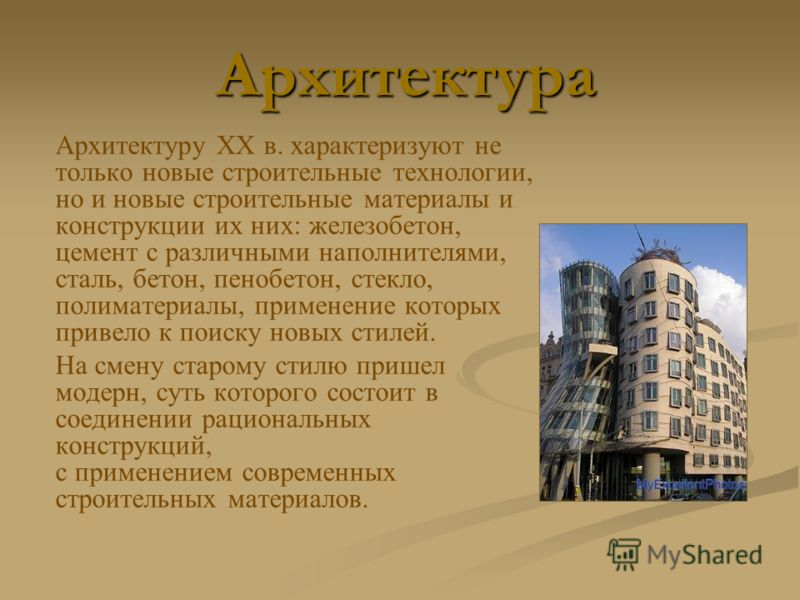 Архитектура

Архитектуру XX в. характеризуют не только новые строительные технологии, но и новые строительные материалы и конструкции их них: железобетон, цемент с различными наполнителями, сталь, бетон, пенобетон, стекло, полиматериалы, применение которых привело к поиску новых стилей.

На смену старому стилю пришел модерн, суть которого состоит в соединении рациональных конструкций,
с применением современных строительных материалов.

MyExcellentPhotos

MyShared